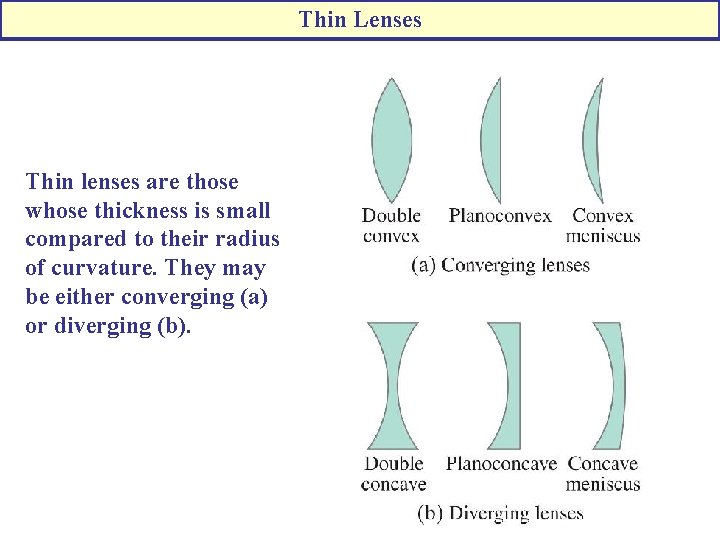 Thin Lenses

Thin lenses are those whose thickness is small compared to their radius of curvature. They may be either converging (a) or diverging (b).

Double convex
Planoconvex
Convex meniscus
(a) Converging lenses

Double concave
Planoconcave
Concave meniscus
(b) Diverging lenses